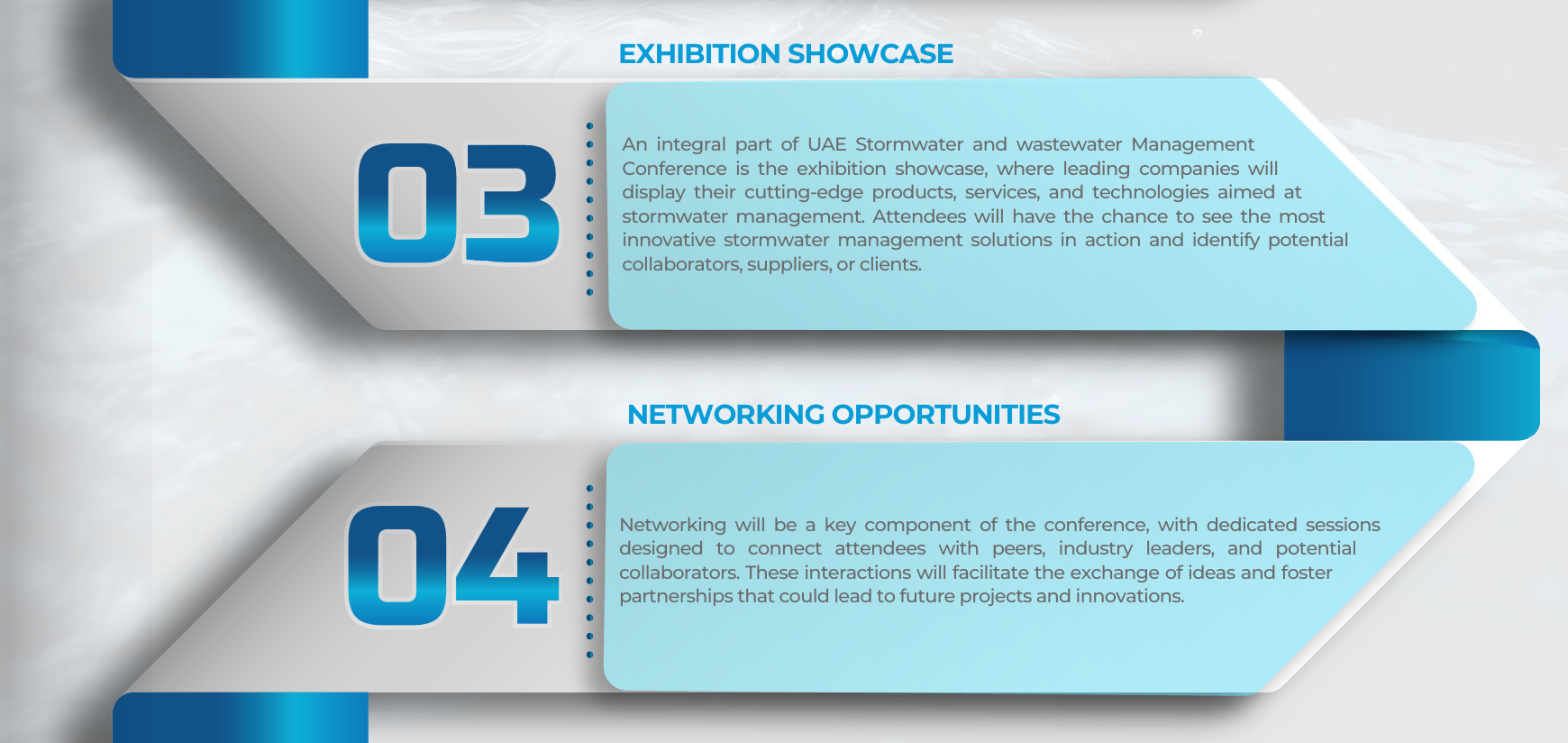 EXHIBITION SHOWCASE

03

An integral part of UAE Stormwater and wastewater Management Conference is the exhibition showcase, where leading companies will display their cutting-edge products, services, and technologies aimed at stormwater management. Attendees will have the chance to see the most innovative stormwater management solutions in action and identify potential collaborators, suppliers, or clients.

NETWORKING OPPORTUNITIES

04

Networking will be a key component of the conference, with dedicated sessions designed to connect attendees with peers, industry leaders, and potential collaborators. These interactions will facilitate the exchange of ideas and foster partnerships that could lead to future projects and innovations.